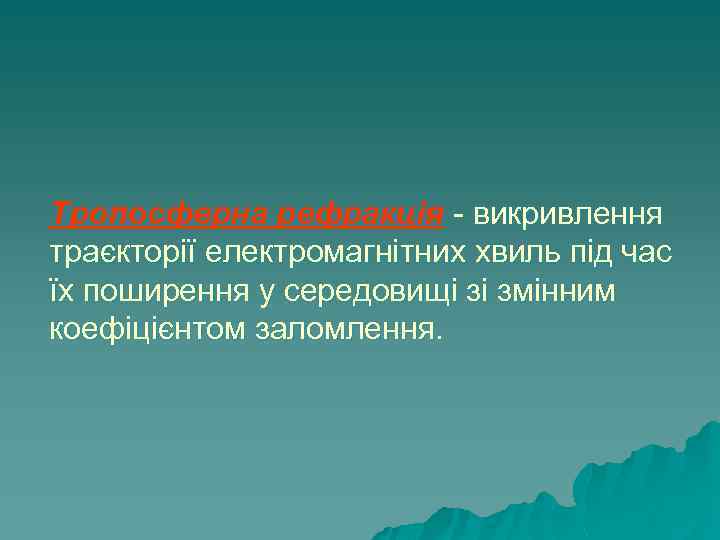 Тропосферна рефракція - викривлення траєкторії електромагнітних хвиль під час їх поширення у середовищі зі змінним коефіцієнтом заломлення.